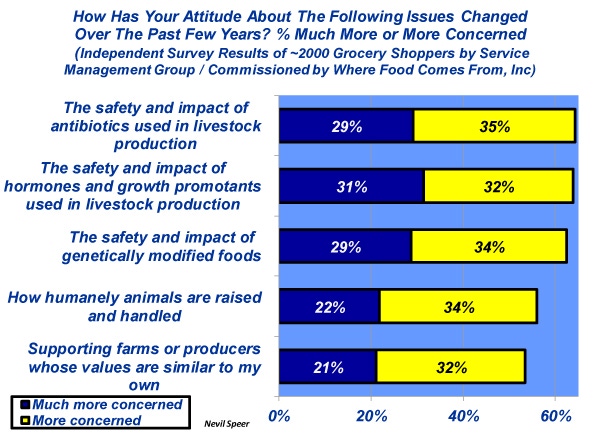 How Has Your Attitude About The Following Issues Changed Over The Past Few Years? % Much More or More Concerned
(Independent Survey Results of ~2000 Grocery Shoppers by Service Management Group / Commissioned by Where Food Comes From, Inc)

The safety and impact of antibiotics used in livestock production
29%
35%

The safety and impact of hormones and growth promotants used in livestock production
31%
32%

The safety and impact of genetically modified foods
29%
34%

How humanely animals are raised and handled
22%
34%

Supporting farms or producers whose values are similar to my own
21%
32%

Much more concerned
More concerned

Nevil Speer

0%
20%
40%
60%